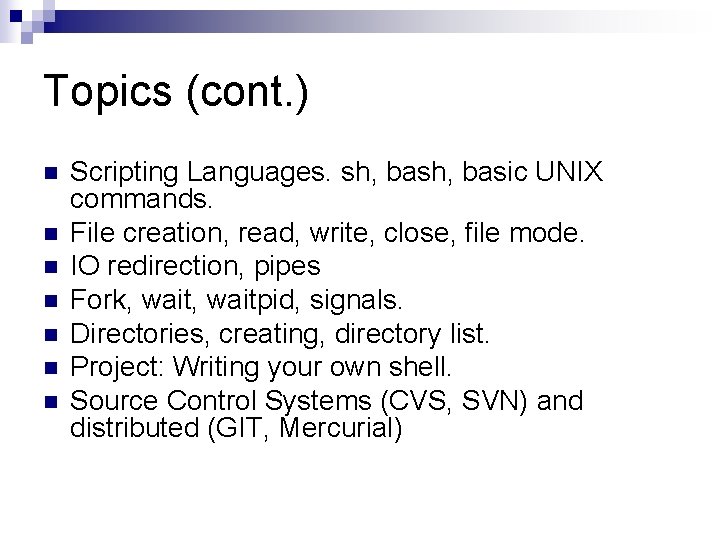 Topics (cont.)

- Scripting Languages. sh, bash, basic UNIX commands.
- File creation, read, write, close, file mode.
- IO redirection, pipes
- Fork, wait, waitpid, signals.
- Directories, creating, directory list.
- Project: Writing your own shell.
- Source Control Systems (CVS, SVN) and distributed (GIT, Mercurial)